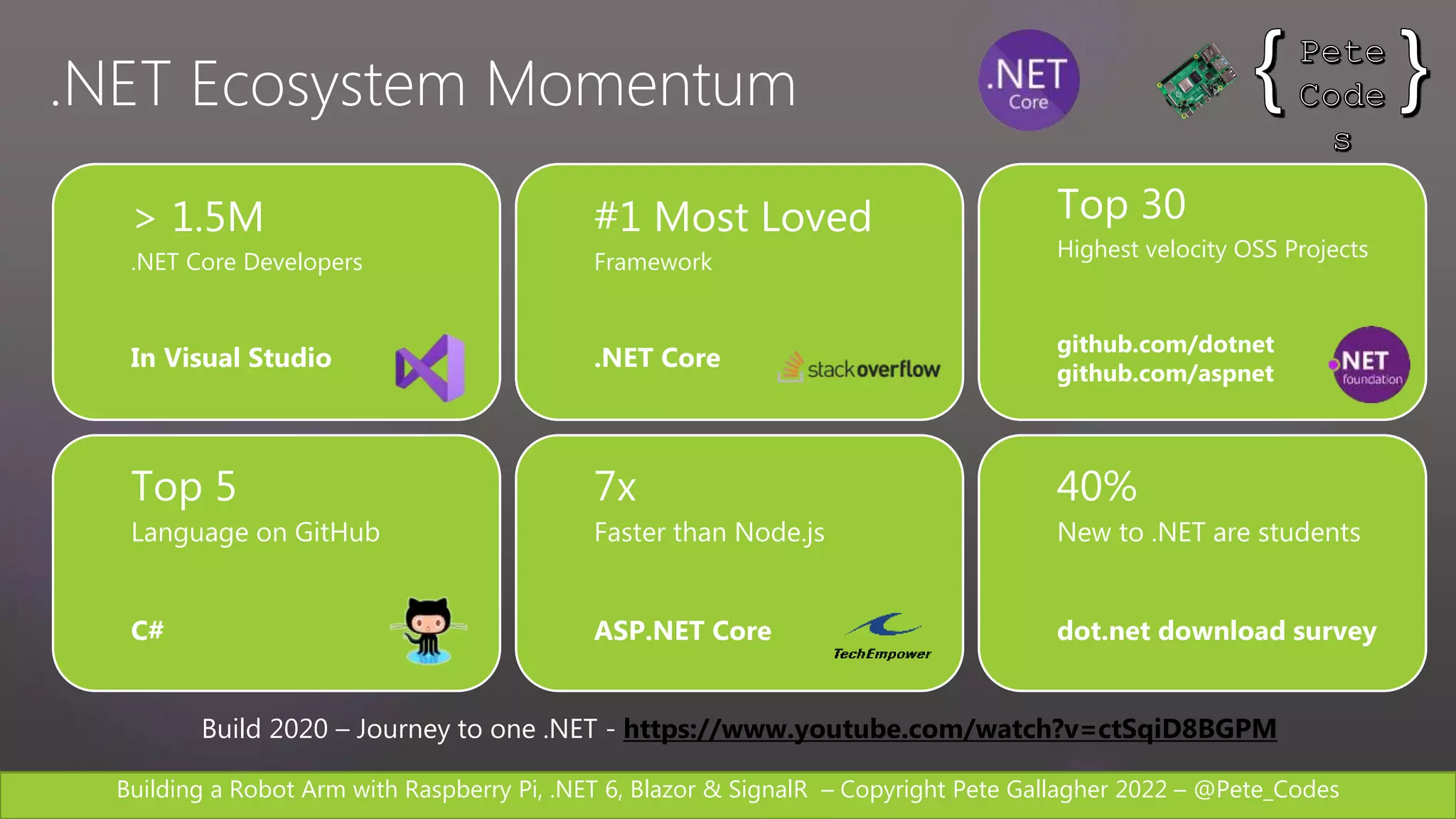 .NET Ecosystem Momentum

.NET Core

{ Pete Code s }

> 1.5M
.NET Core Developers

In Visual Studio

#1 Most Loved
Framework

.NET Core

stackoverflow

Top 30
Highest velocity OSS Projects

github.com/dotnet
github.com/aspnet

.NET foundation

Top 5
Language on GitHub

C#

7x
Faster than Node.js

ASP.NET Core

TechEmpower

40%
New to .NET are students

dot.net download survey

Build 2020 – Journey to one .NET - https://www.youtube.com/watch?v=ctSqiD8BGPM

Building a Robot Arm with Raspberry Pi, .NET 6, Blazor & SignalR – Copyright Pete Gallagher 2022 – @Pete_Codes